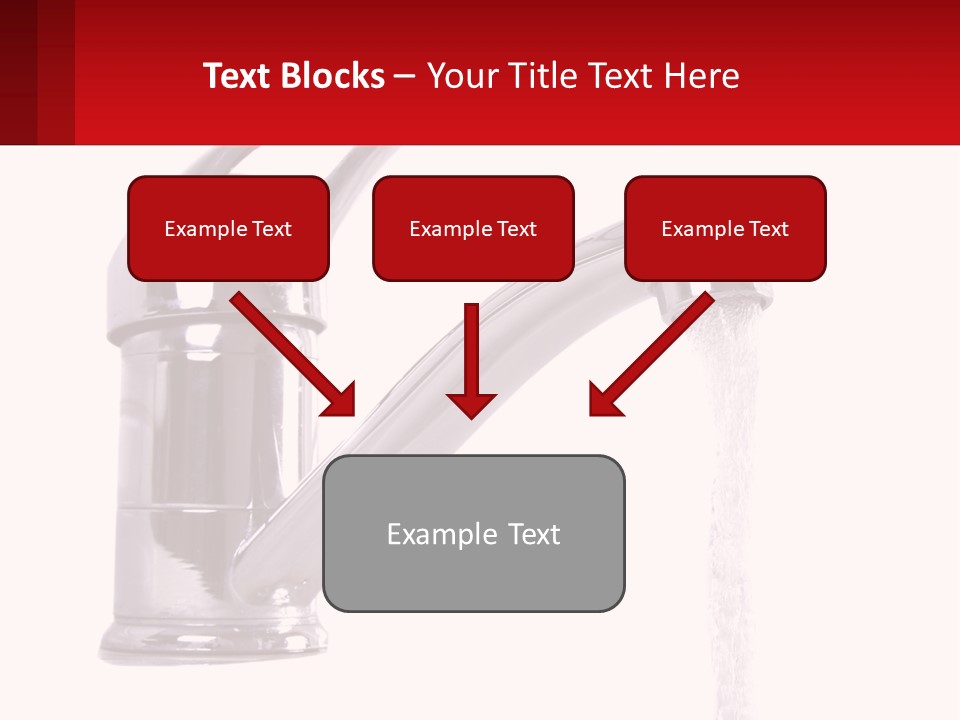 Text Blocks – Your Title Text Here

Example Text

Example Text

Example Text

Example Text